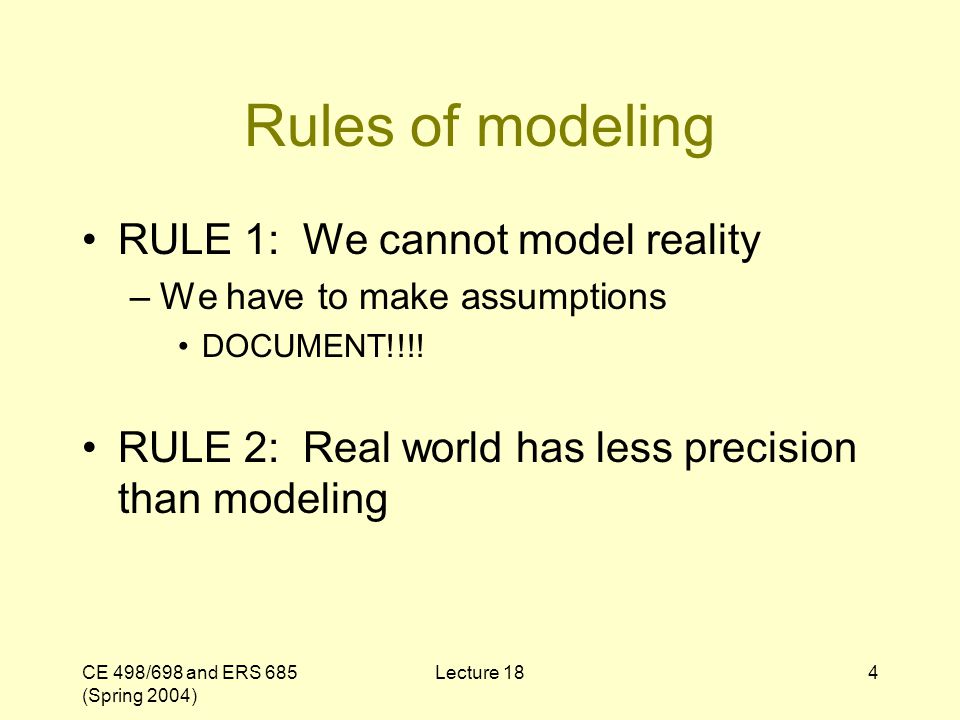 Rules of modeling

• RULE 1: We cannot model reality
– We have to make assumptions
• DOCUMENT!!!!

• RULE 2: Real world has less precision than modeling

CE 498/698 and ERS 685 (Spring 2004)

Lecture 18

4